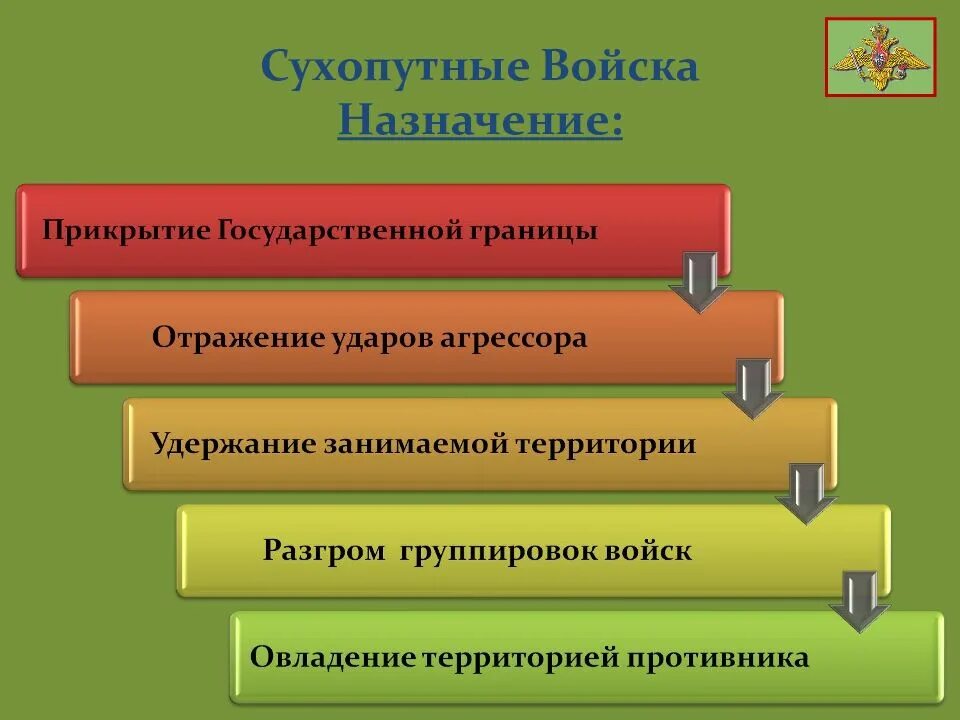 Сухопутные Войска
Назначение:

Прикрытие Государственной границы

Отражение ударов агрессора

Удержание занимаемой территории

Разгром группировок войск

Овладение территорией противника